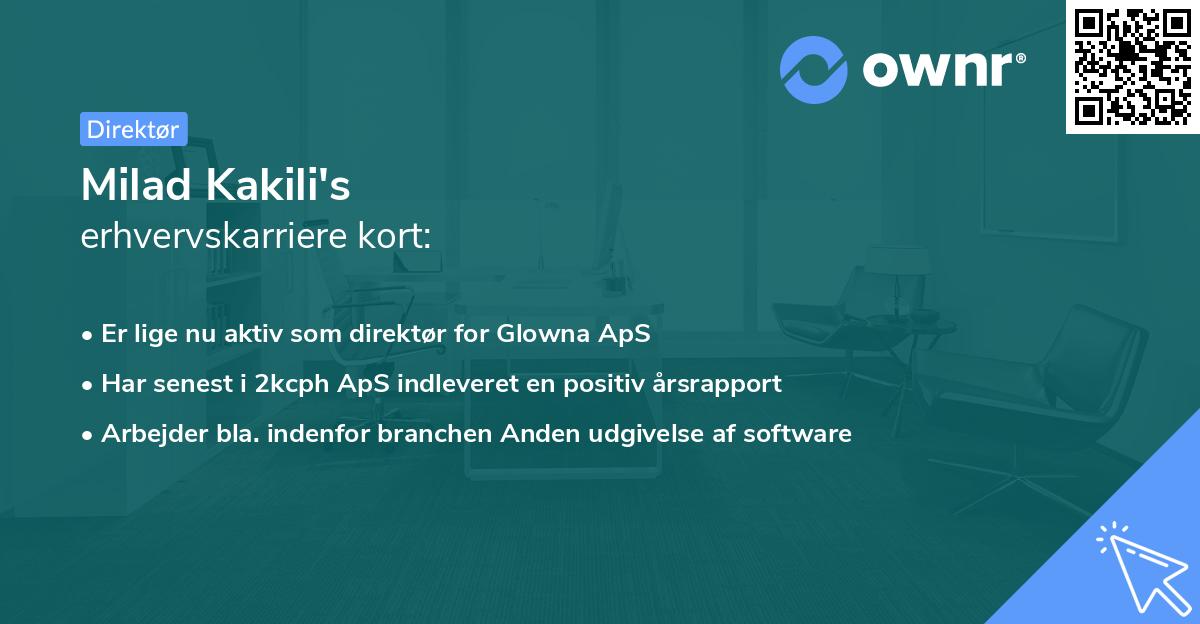 ownr®

Direktør

Milad Kakili's
erhvervskarriere kort:

• Er lige nu aktiv som direktør for Glowna ApS
• Har senest i 2kcph ApS indleveret en positiv årsrapport
• Arbejder bla. indenfor branchen Anden udgivelse af software